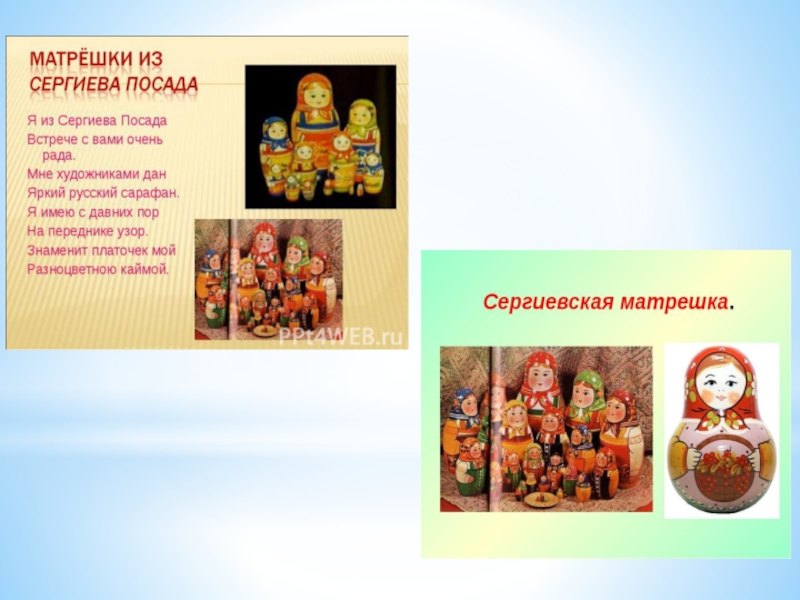 МАТРЁШКИ ИЗ СЕРГИЕВА ПОСАДА

Я из Сергиева Посада
Встрече с вами очень рада.
Мне художниками дан
Яркий русский сарафан.
Я имею с давних пор
На переднике узор.
Знаменит платочек мой
Разноцветною каймой.

PPt4WEB.ru

Сергиевская матрешка.